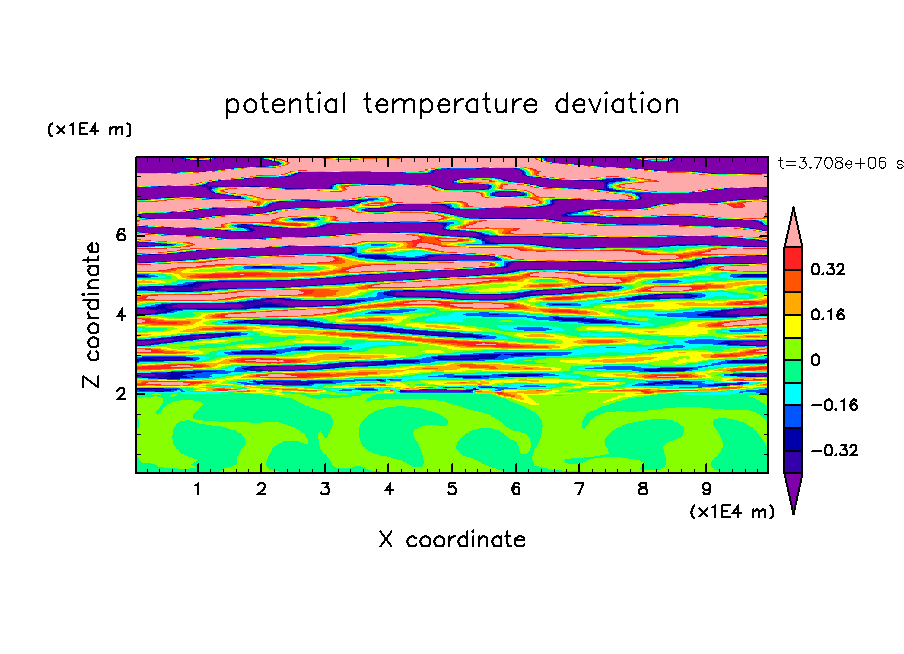 potential temperature deviation

(x1E4 m)

t=3.708e+06 s

Z coordinate

6
4
2

0.32
0.16
0
−0.16
−0.32

1 2 3 4 5 6 7 8 9

(x1E4 m)

X coordinate